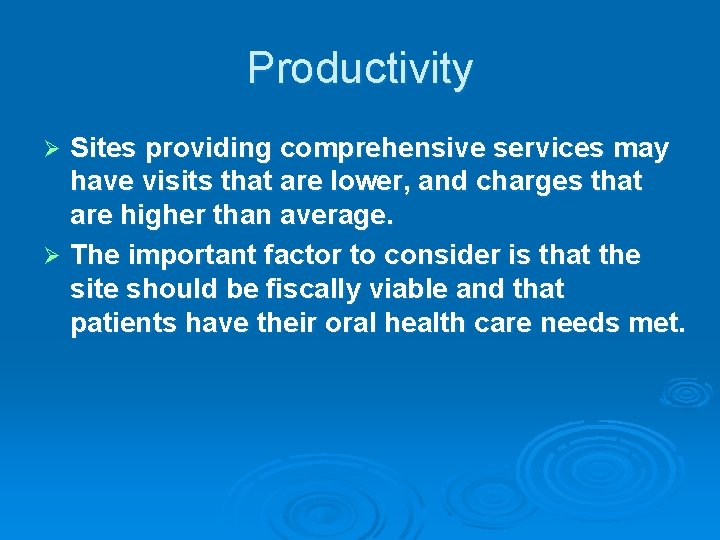 Productivity

➢ Sites providing comprehensive services may have visits that are lower, and charges that are higher than average.

➢ The important factor to consider is that the site should be fiscally viable and that patients have their oral health care needs met.